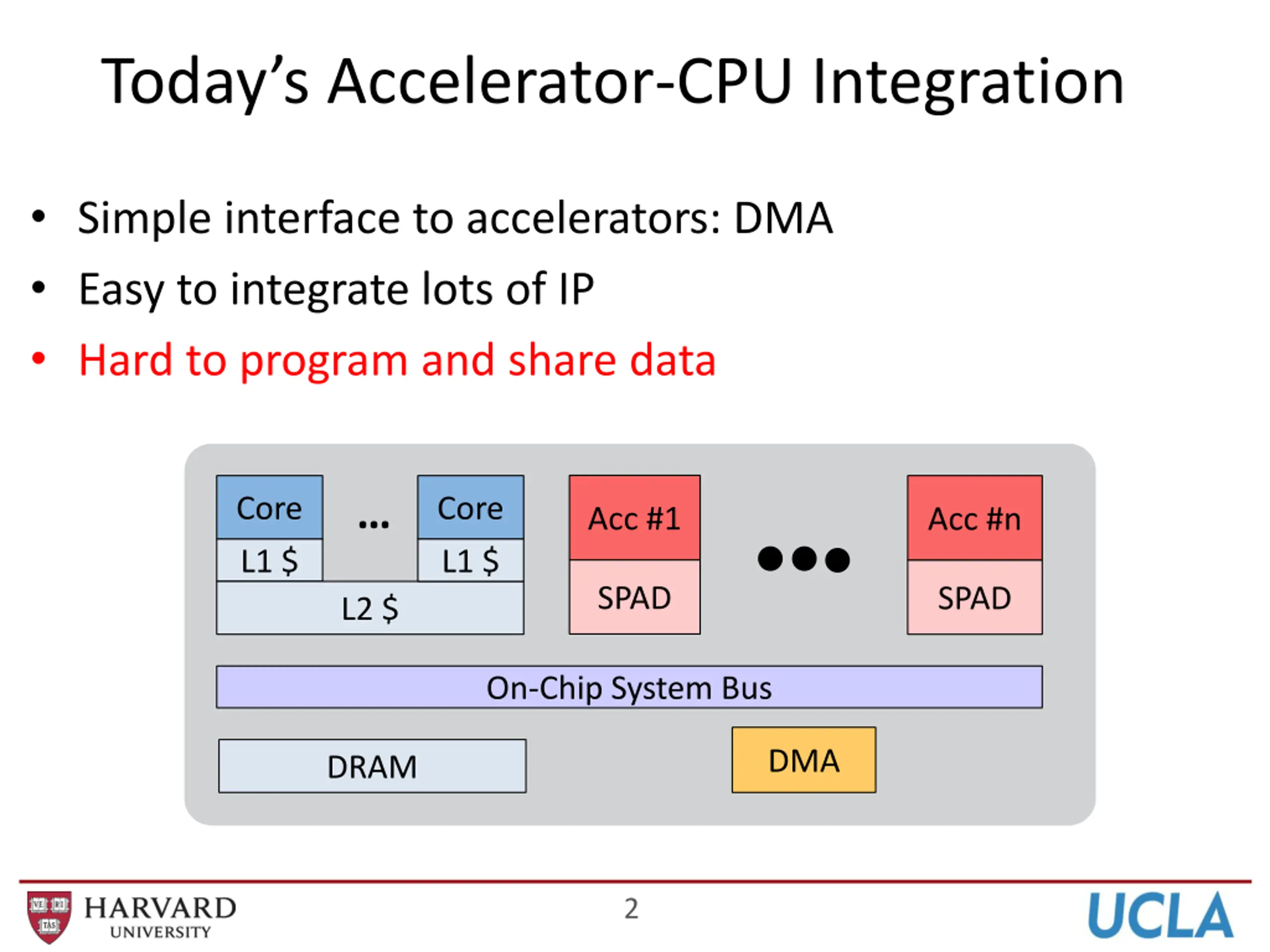 Today's Accelerator-CPU Integration

• Simple interface to accelerators: DMA
• Easy to integrate lots of IP
• Hard to program and share data

Core
L1 $
...
Core
L1 $
L2 $
Acc #1
SPAD
•••
Acc #n
SPAD
On-Chip System Bus
DRAM
DMA

VE RI TAS
HARVARD UNIVERSITY
2
UCLA